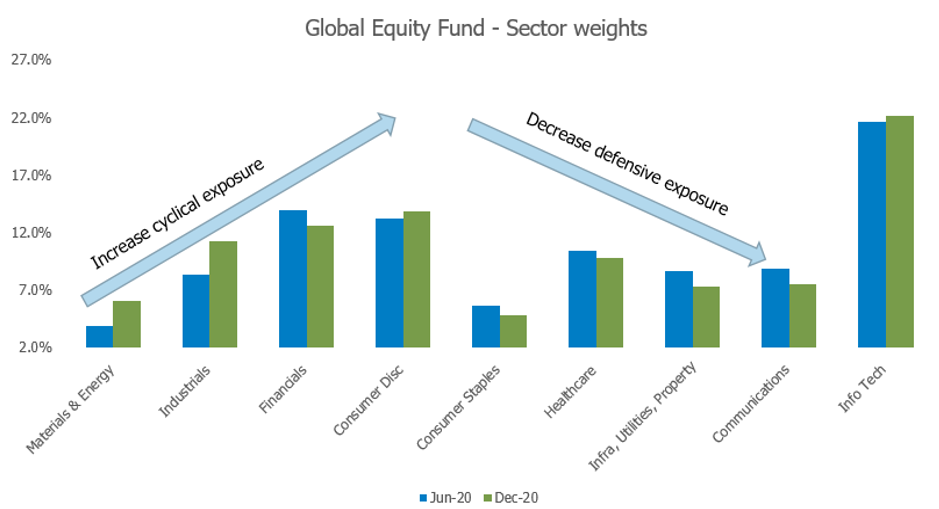 Global Equity Fund - Sector weights

27.0%
22.0%
17.0%
12.0%
7.0%
2.0%

Increase cyclical exposure

Decrease defensive exposure

Materials & Energy
Industrials
Financials
Consumer Disc
Consumer Staples
Healthcare
Infra, Utilities, Property
Communications
Info Tech

Jun-20 Dec-20